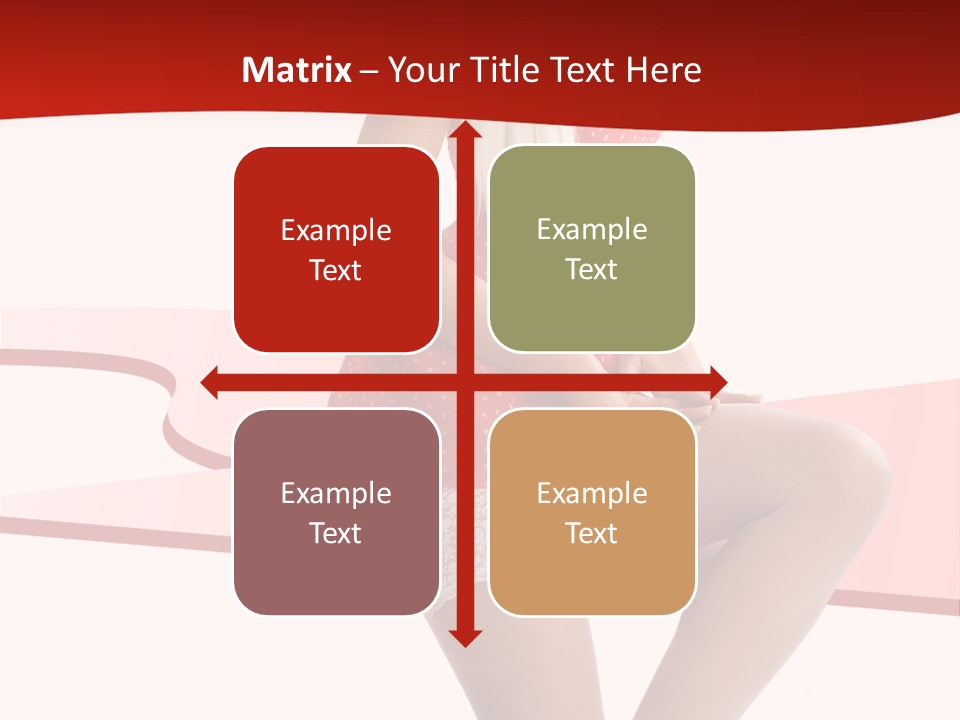 Matrix – Your Title Text Here

Example Text

Example Text

Example Text

Example Text